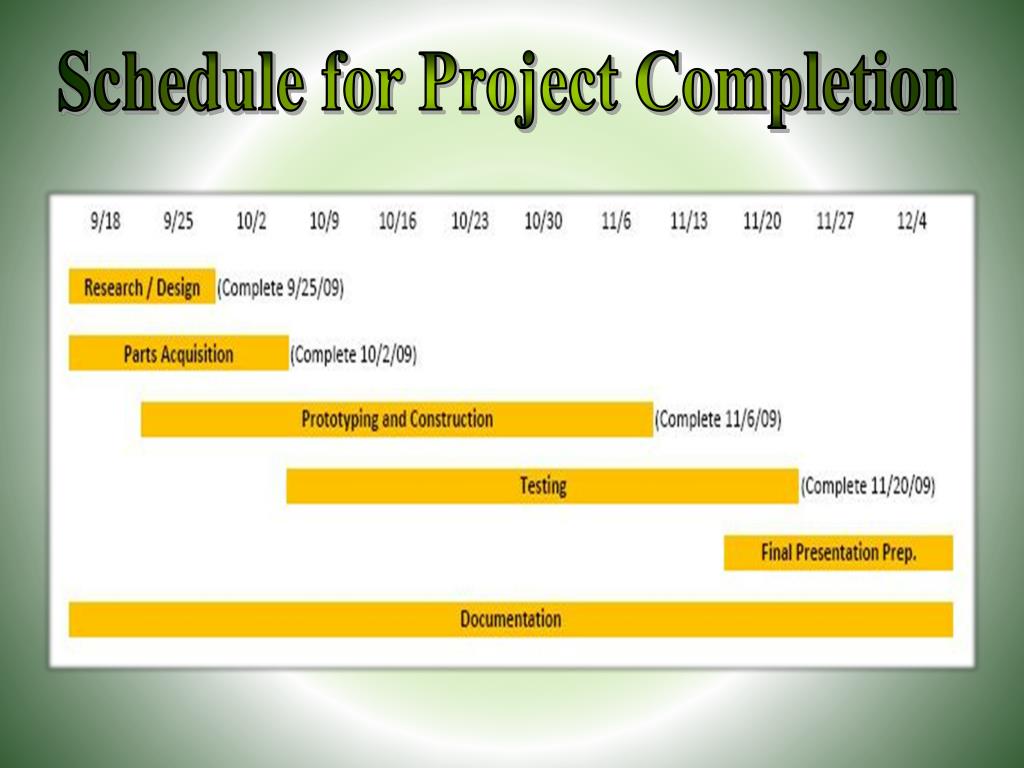 Schedule for Project Completion

9/18 9/25 10/2 10/9 10/16 10/23 10/30 11/6 11/13 11/20 11/27 12/4

Research / Design (Complete 9/25/09)

Parts Acquisition (Complete 10/2/09)

Prototyping and Construction (Complete 11/6/09)

Testing (Complete 11/20/09)

Final Presentation Prep.

Documentation